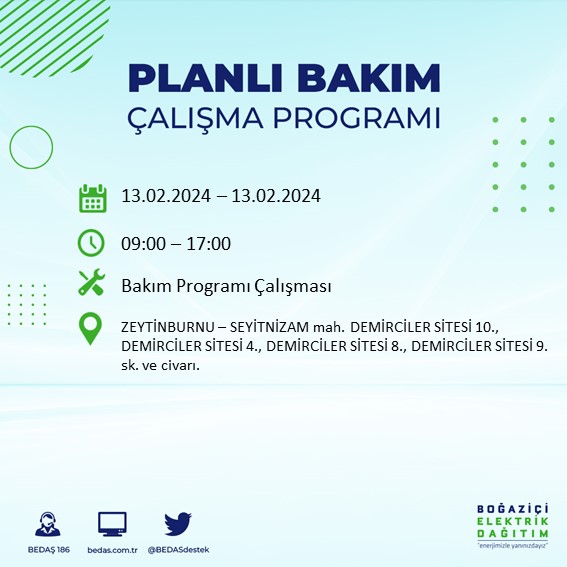 PLANLI BAKIM
ÇALIŞMA PROGRAMI

13.02.2024 – 13.02.2024

09:00 – 17:00

Bakım Programı Çalışması

ZEYTİNBURNU – SEYİTNİZAM mah. DEMİRCİLER SİTESİ 10., DEMİRCİLER SİTESİ 4., DEMİRCİLER SİTESİ 8., DEMİRCİLER SİTESİ 9. sk. ve civarı.

BEDAŞ 186

bedas.com.tr

@BEDASdestek

BOĞAZİÇİ
ELEKTRİK
DAĞITIM
"enerjimizle yanınızdayız"